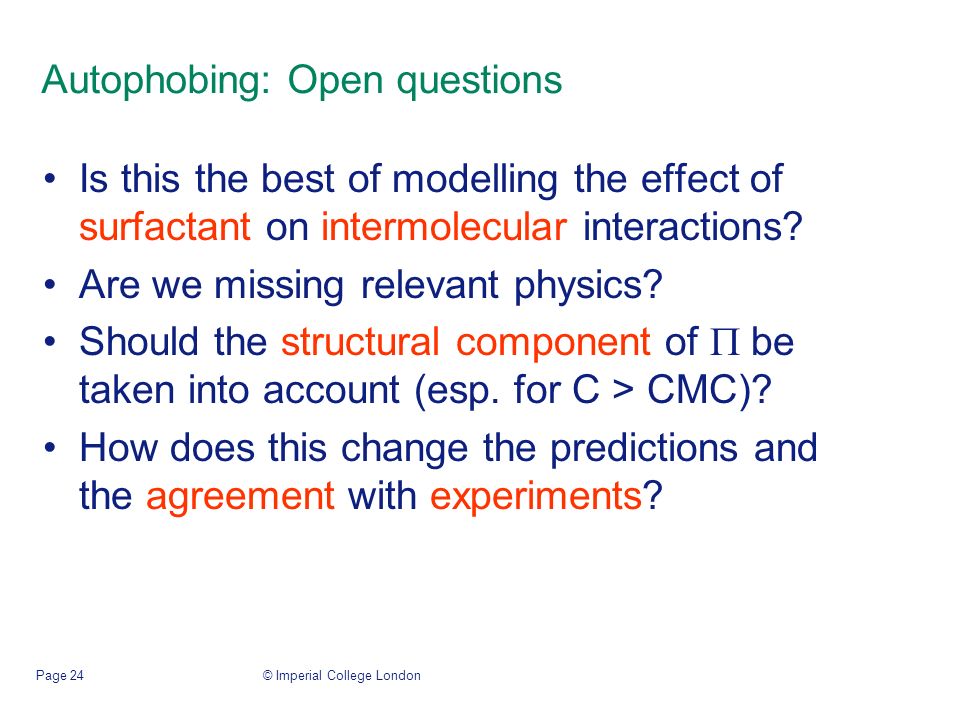 Autophobing: Open questions

• Is this the best of modelling the effect of surfactant on intermolecular interactions?
• Are we missing relevant physics?
• Should the structural component of $\Pi$ be taken into account (esp. for C > CMC)?
• How does this change the predictions and the agreement with experiments?

Page 24

© Imperial College London